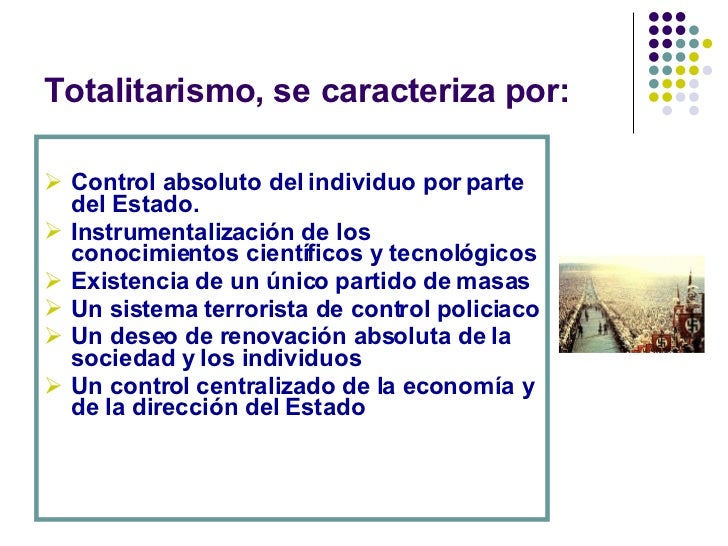 Totalitarismo, se caracteriza por:

➢ Control absoluto del individuo por parte del Estado.
➢ Instrumentalización de los conocimientos científicos y tecnológicos
➢ Existencia de un único partido de masas
➢ Un sistema terrorista de control policiaco
➢ Un deseo de renovación absoluta de la sociedad y los individuos
➢ Un control centralizado de la economía y de la dirección del Estado